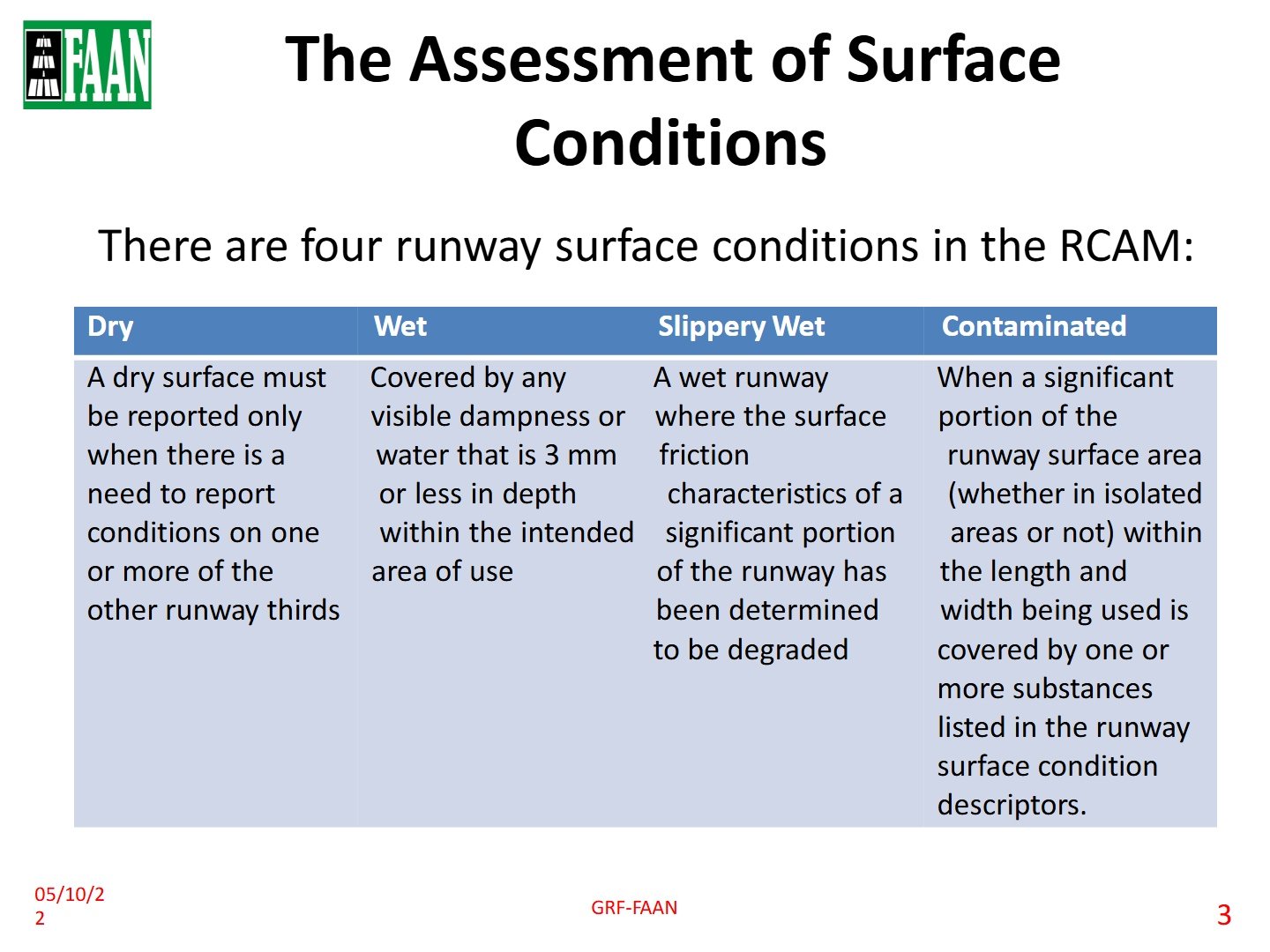 FAAN

The Assessment of Surface Conditions

There are four runway surface conditions in the RCAM:

| Dry | Wet | Slippery Wet | Contaminated |
|---|---|---|---|
| A dry surface must be reported only when there is a need to report conditions on one or more of the other runway thirds | Covered by any visible dampness or water that is 3 mm or less in depth within the intended area of use | A wet runway where the surface friction characteristics of a significant portion of the runway has been determined to be degraded | When a significant portion of the runway surface area (whether in isolated areas or not) within the length and width being used is covered by one or more substances listed in the runway surface condition descriptors. |

05/10/22

GRF-FAAN

3